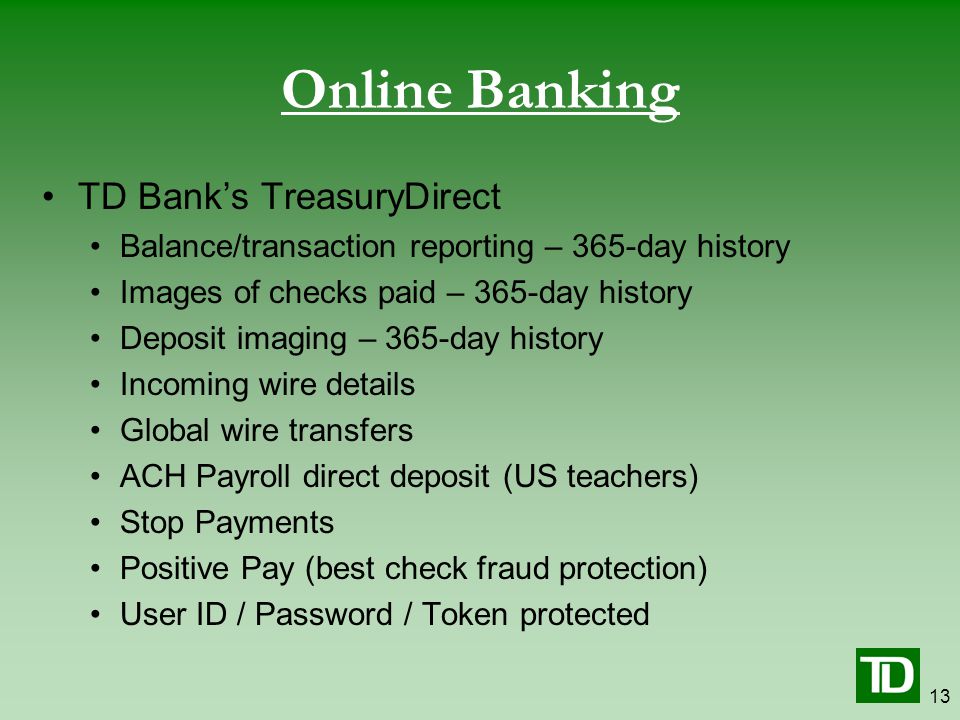 Online Banking

• TD Bank's TreasuryDirect
  • Balance/transaction reporting – 365-day history
  • Images of checks paid – 365-day history
  • Deposit imaging – 365-day history
  • Incoming wire details
  • Global wire transfers
  • ACH Payroll direct deposit (US teachers)
  • Stop Payments
  • Positive Pay (best check fraud protection)
  • User ID / Password / Token protected

TD

13